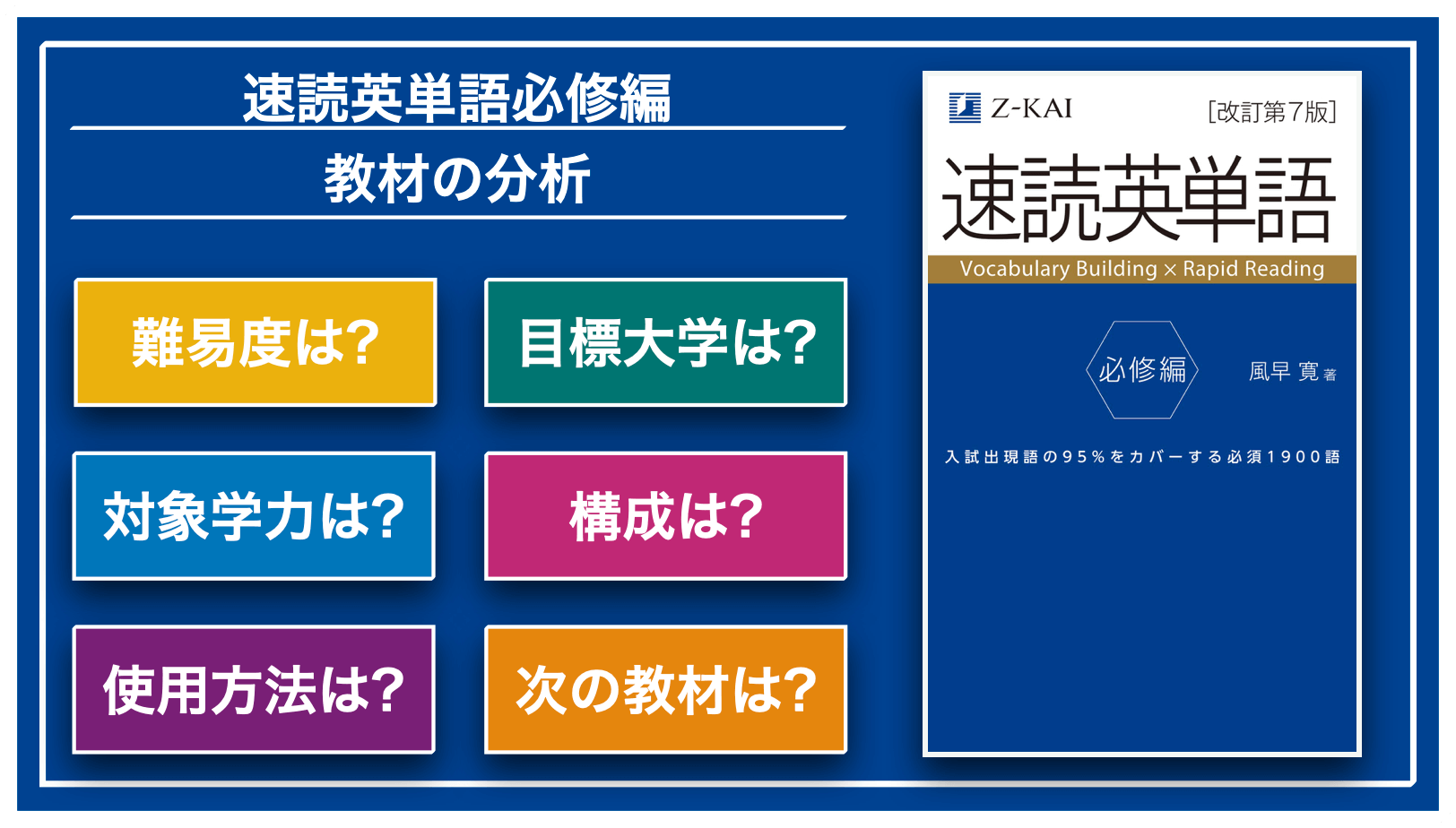 速読英単語必修編

教材の分析

難易度は?

目標大学は?

対象学力は?

構成は?

使用方法は?

次の教材は?

Z-KAI

[改訂第7版]

速読英単語

Vocabulary Building × Rapid Reading

必修編

風早 寛 著

入試出現語の95%をカバーする必須1900語